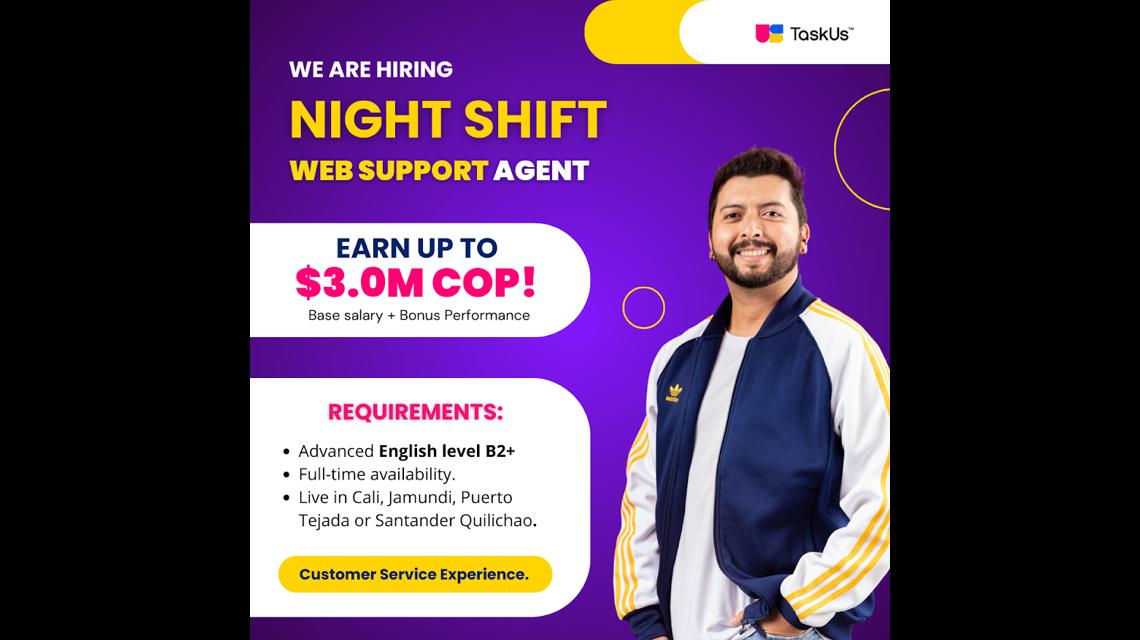 TaskUs™

WE ARE HIRING
NIGHT SHIFT
WEB SUPPORT AGENT

EARN UP TO
$3.0M COP!
Base salary + Bonus Performance

REQUIREMENTS:
• Advanced English level B2+
• Full-time availability.
• Live in Cali, Jamundi, Puerto Tejada or Santander Quilichao.

Customer Service Experience.